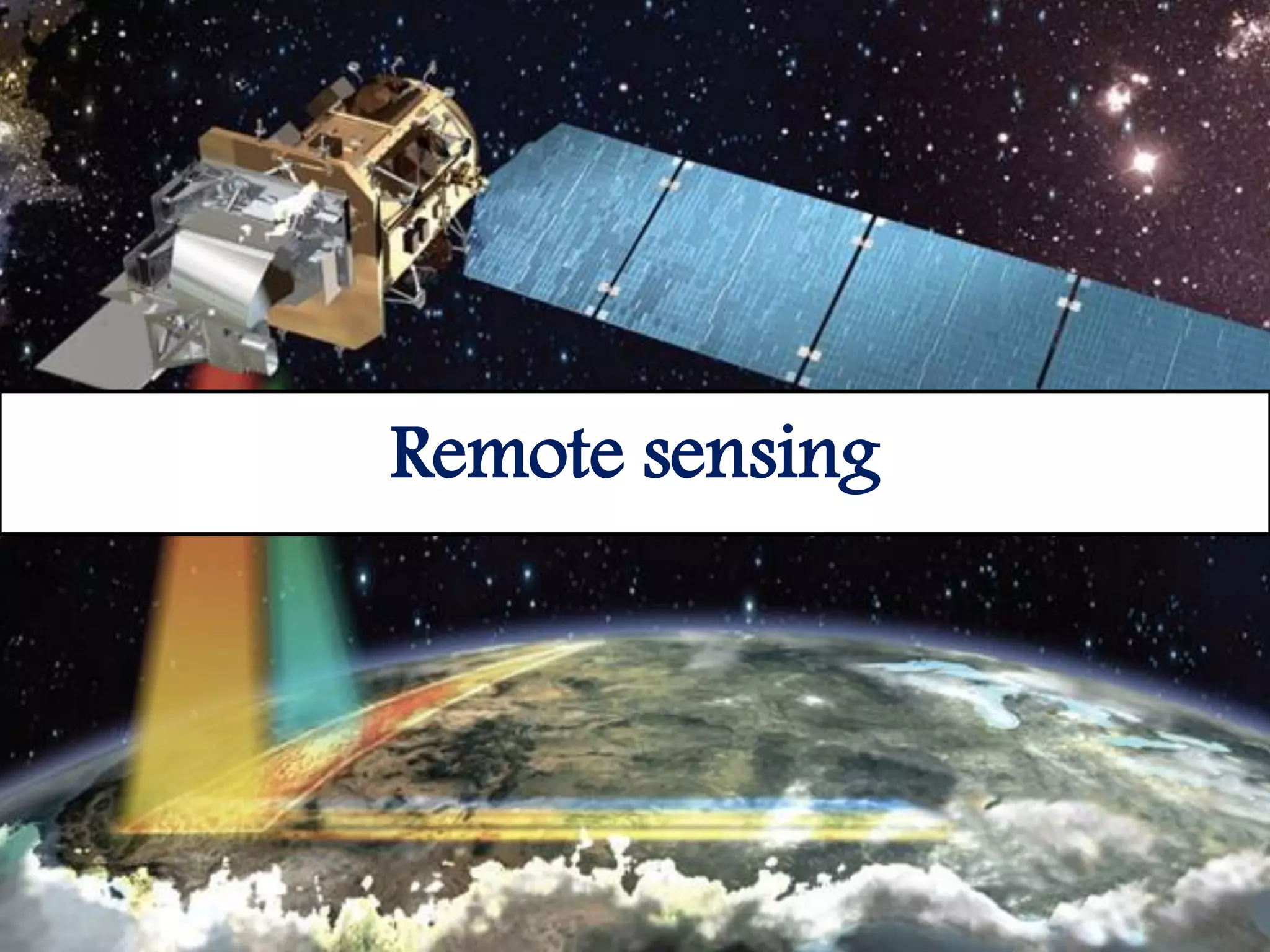 Remote sensing